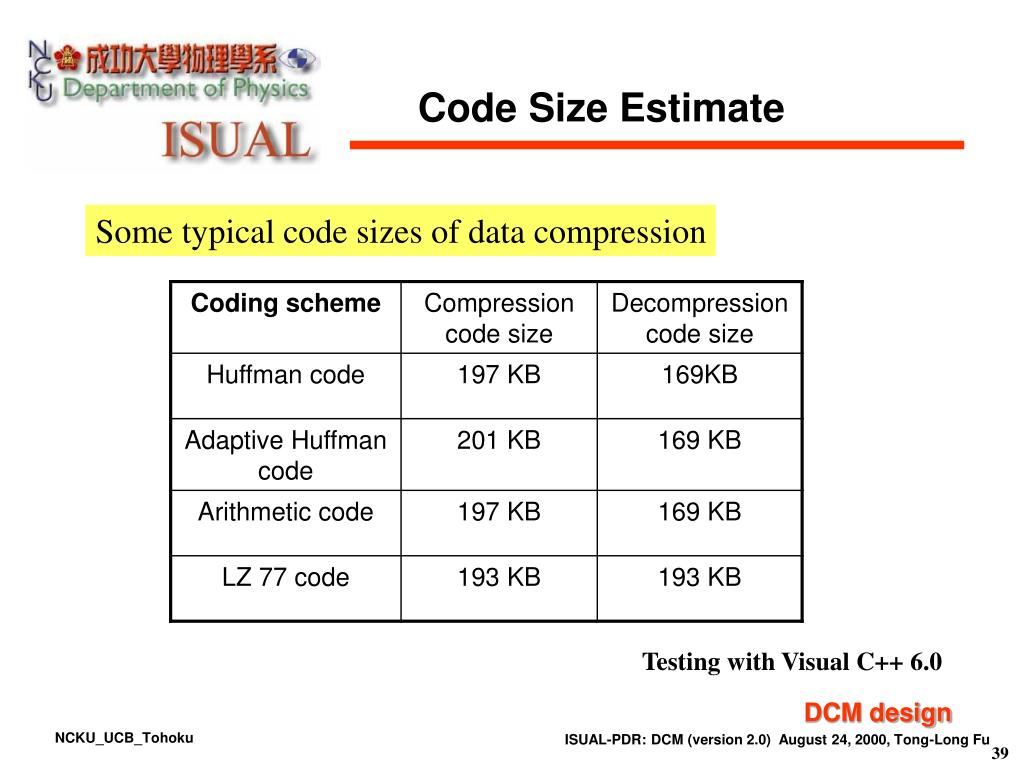 NCKU 成功大學物理學系 Department of Physics

ISUAL

Code Size Estimate

Some typical code sizes of data compression

| Coding scheme | Compression code size | Decompression code size |
|---|---|---|
| Huffman code | 197 KB | 169KB |
| Adaptive Huffman code | 201 KB | 169 KB |
| Arithmetic code | 197 KB | 169 KB |
| LZ 77 code | 193 KB | 193 KB |

Testing with Visual C++ 6.0

DCM design

NCKU_UCB_Tohoku

ISUAL-PDR: DCM (version 2.0) August 24, 2000, Tong-Long Fu

39